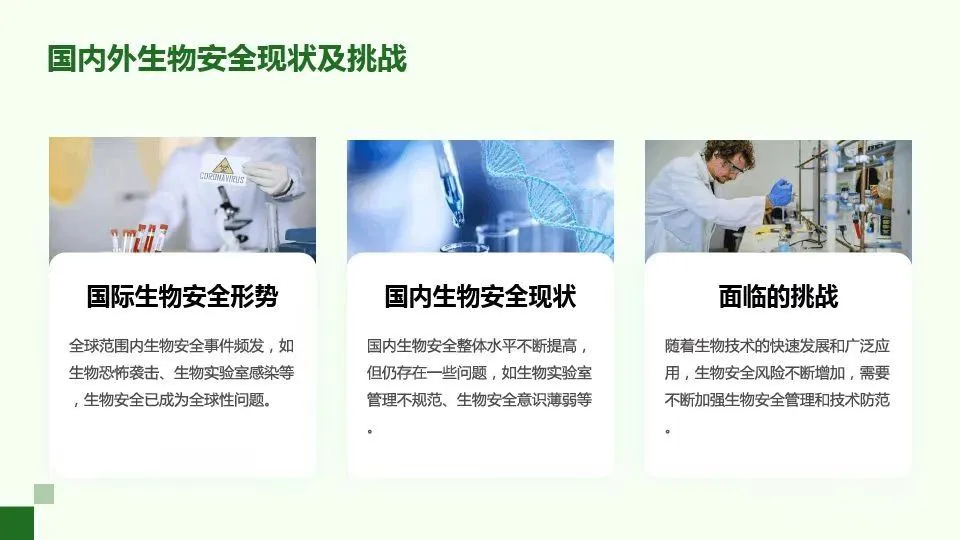 国内外生物安全现状及挑战

CORONAVIRUS

国际生物安全形势

全球范围内生物安全事件频发，如生物恐怖袭击、生物实验室感染等，生物安全已成为全球性问题。

国内生物安全现状

国内生物安全整体水平不断提高，但仍存在一些问题，如生物实验室管理不规范、生物安全意识薄弱等。

面临的挑战

随着生物技术的快速发展和广泛应用，生物安全风险不断增加，需要不断加强生物安全管理和技术防范。